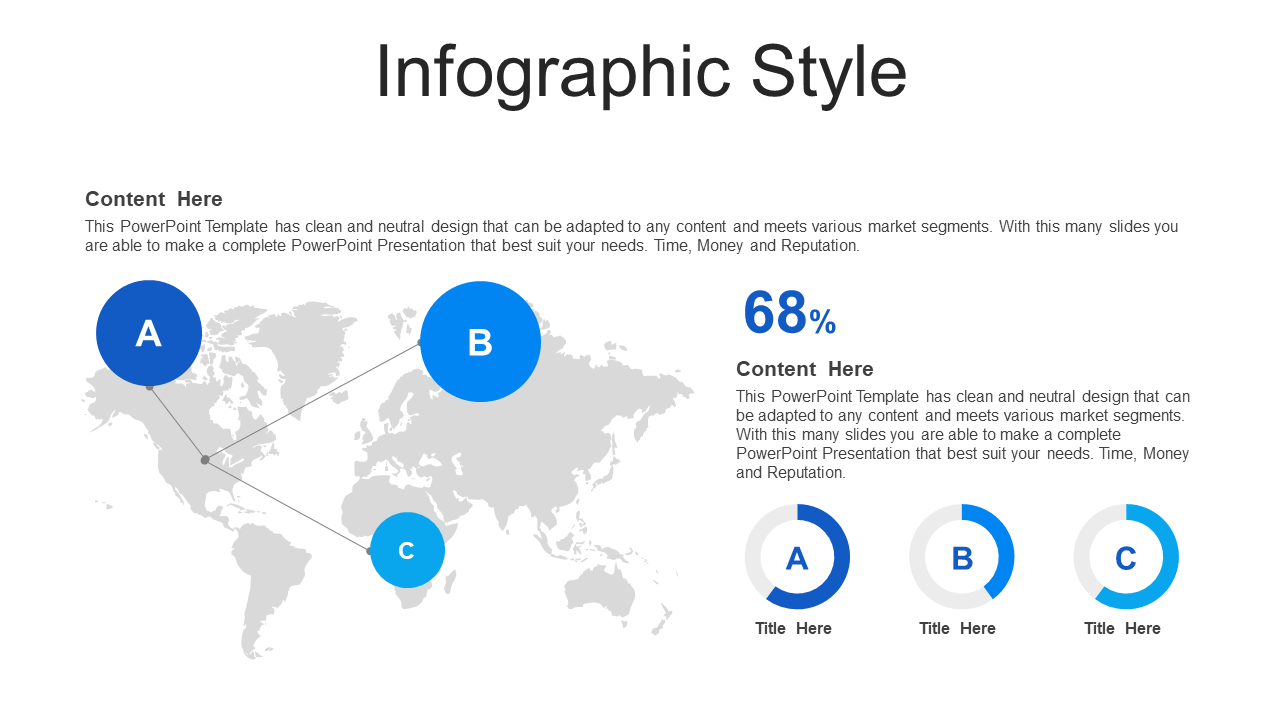 Infographic Style

Content Here

This PowerPoint Template has clean and neutral design that can be adapted to any content and meets various market segments. With this many slides you are able to make a complete PowerPoint Presentation that best suit your needs. Time, Money and Reputation.

A

B

C

68%

Content Here

This PowerPoint Template has clean and neutral design that can be adapted to any content and meets various market segments. With this many slides you are able to make a complete PowerPoint Presentation that best suit your needs. Time, Money and Reputation.

A
Title Here

B
Title Here

C
Title Here